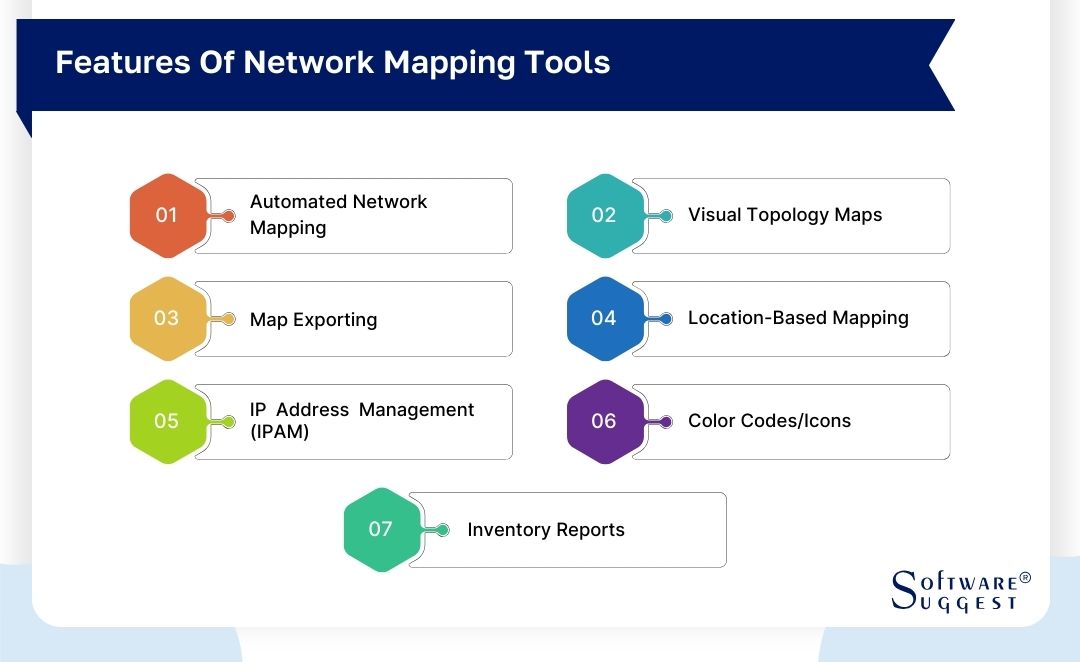 Features Of Network Mapping Tools

01 Automated Network Mapping

02 Visual Topology Maps

03 Map Exporting

04 Location-Based Mapping

05 IP Address Management (IPAM)

06 Color Codes/Icons

07 Inventory Reports

SOFTWARE® SUGGEST